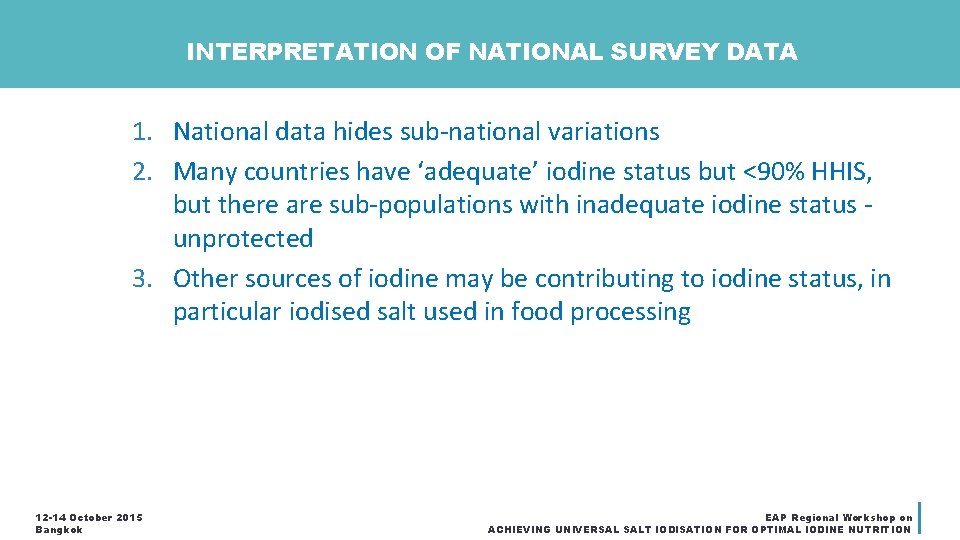 INTERPRETATION OF NATIONAL SURVEY DATA

1. National data hides sub-national variations
2. Many countries have ‘adequate’ iodine status but <90% HHIS, but there are sub-populations with inadequate iodine status - unprotected
3. Other sources of iodine may be contributing to iodine status, in particular iodised salt used in food processing

12-14 October 2015
Bangkok

EAP Regional Workshop on
ACHIEVING UNIVERSAL SALT IODISATION FOR OPTIMAL IODINE NUTRITION